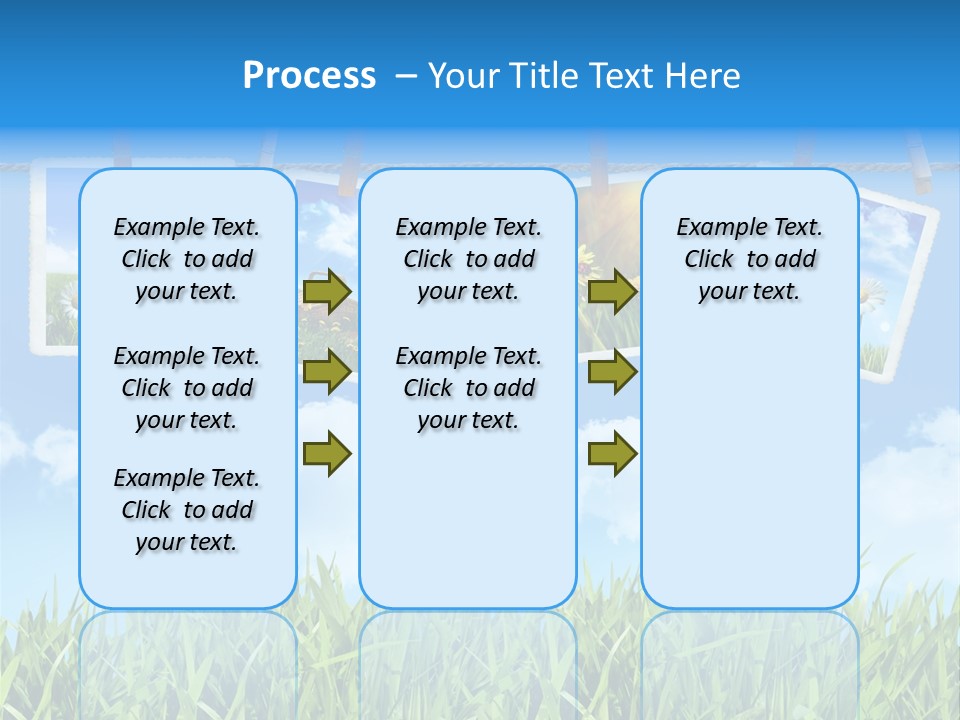 Process – Your Title Text Here

Example Text. Click to add your text.

Example Text. Click to add your text.

Example Text. Click to add your text.

Example Text. Click to add your text.

Example Text. Click to add your text.

Example Text. Click to add your text.